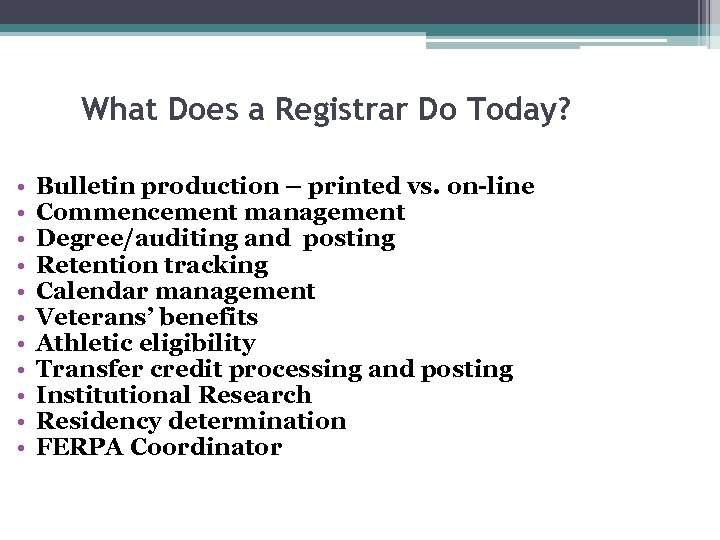 What Does a Registrar Do Today?

• Bulletin production – printed vs. on-line
• Commencement management
• Degree/auditing and  posting
• Retention tracking
• Calendar management
• Veterans' benefits
• Athletic eligibility
• Transfer credit processing and posting
• Institutional Research
• Residency determination
• FERPA Coordinator